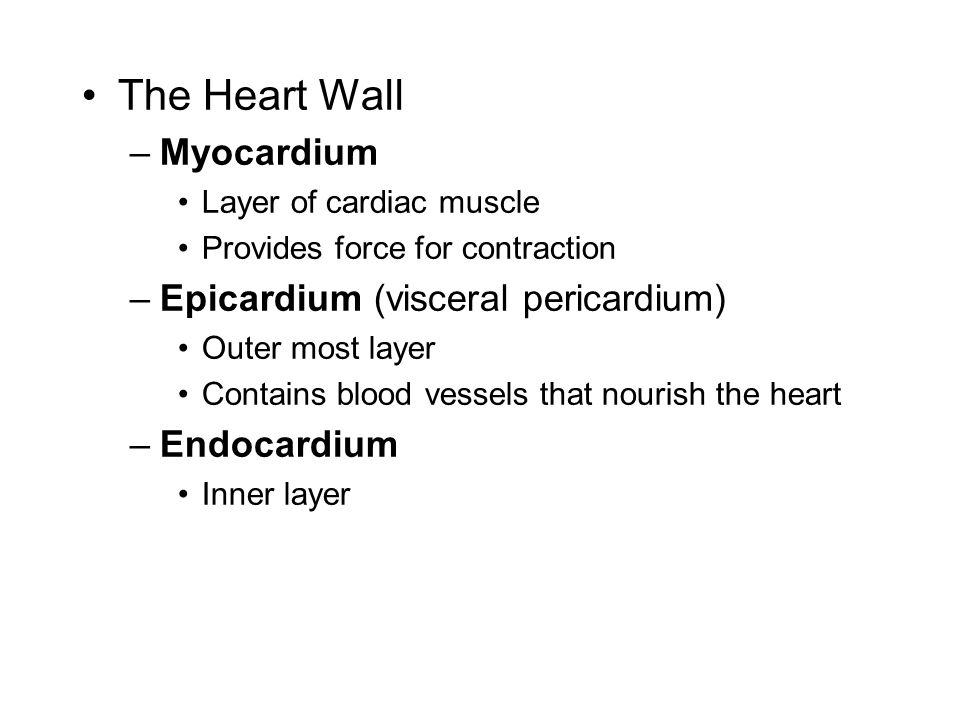 • The Heart Wall
– Myocardium
• Layer of cardiac muscle
• Provides force for contraction
– Epicardium (visceral pericardium)
• Outer most layer
• Contains blood vessels that nourish the heart
– Endocardium
• Inner layer